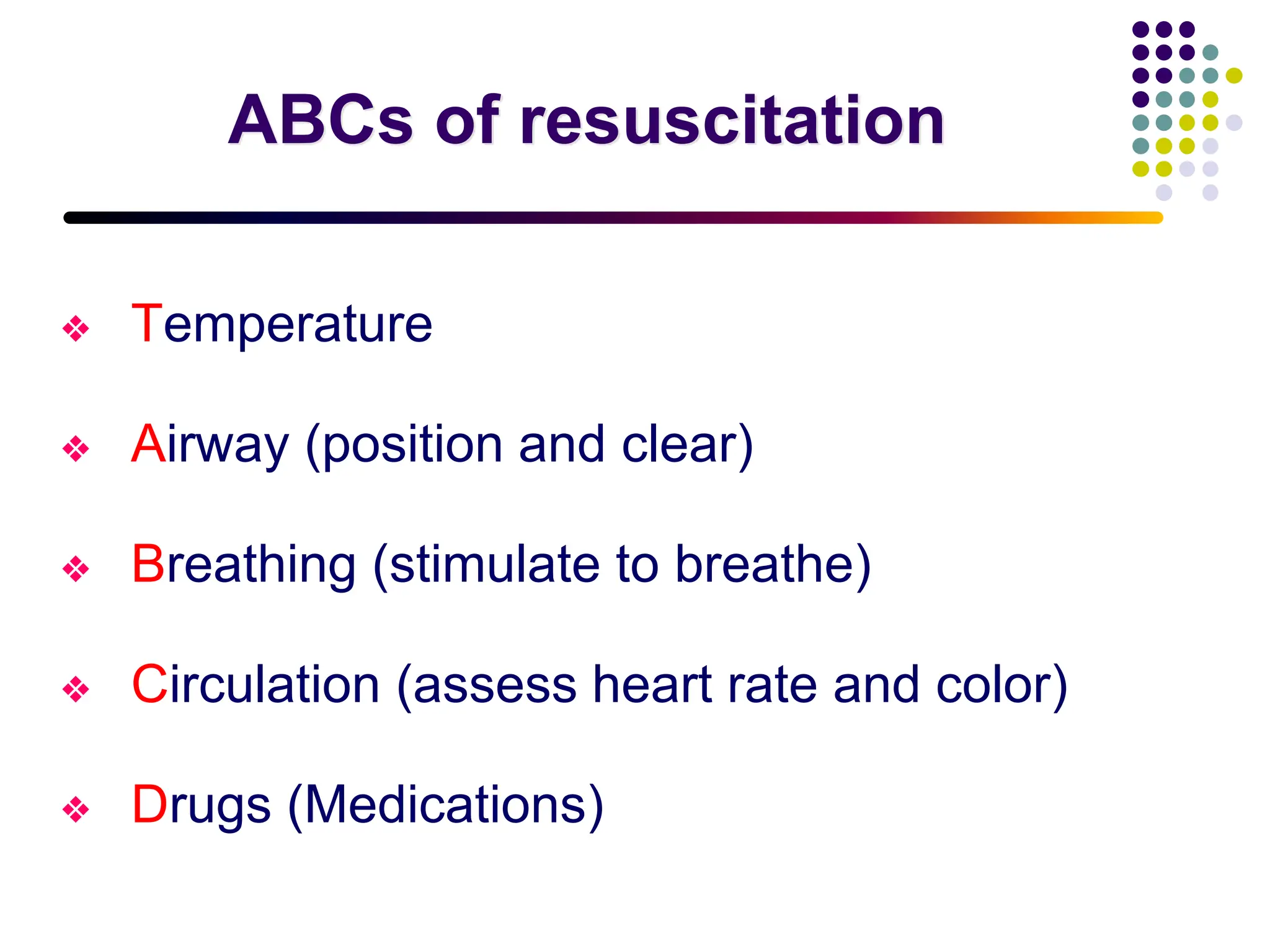 ABCs of resuscitation

❖ Temperature

❖ Airway (position and clear)

❖ Breathing (stimulate to breathe)

❖ Circulation (assess heart rate and color)

❖ Drugs (Medications)